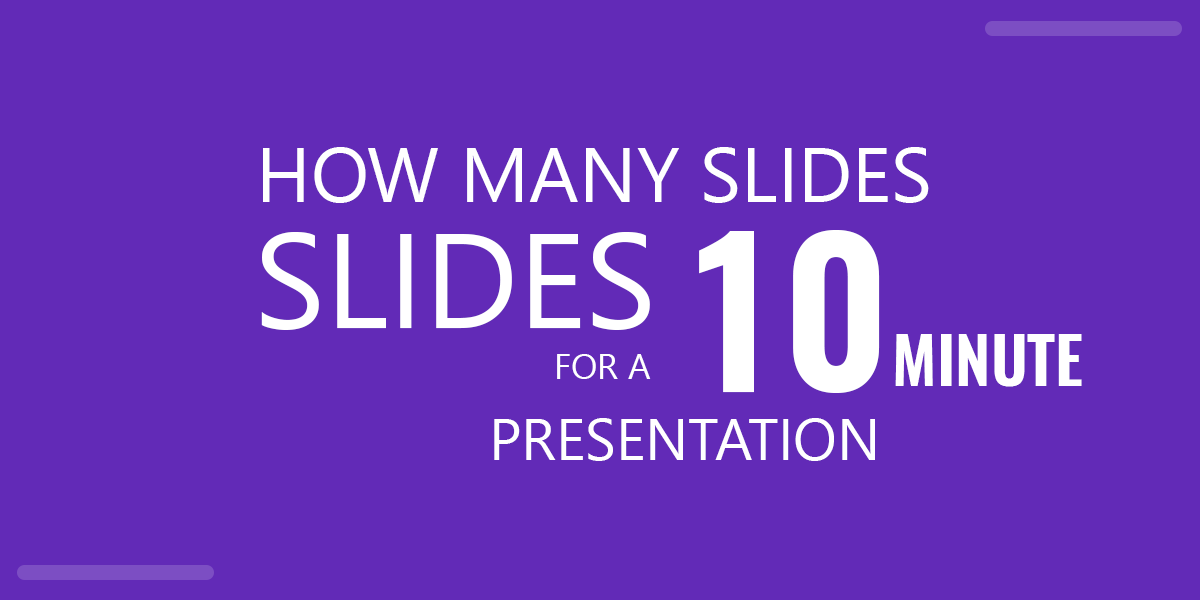 HOW MANY SLIDES
SLIDES
FOR A
10
MINUTE
PRESENTATION